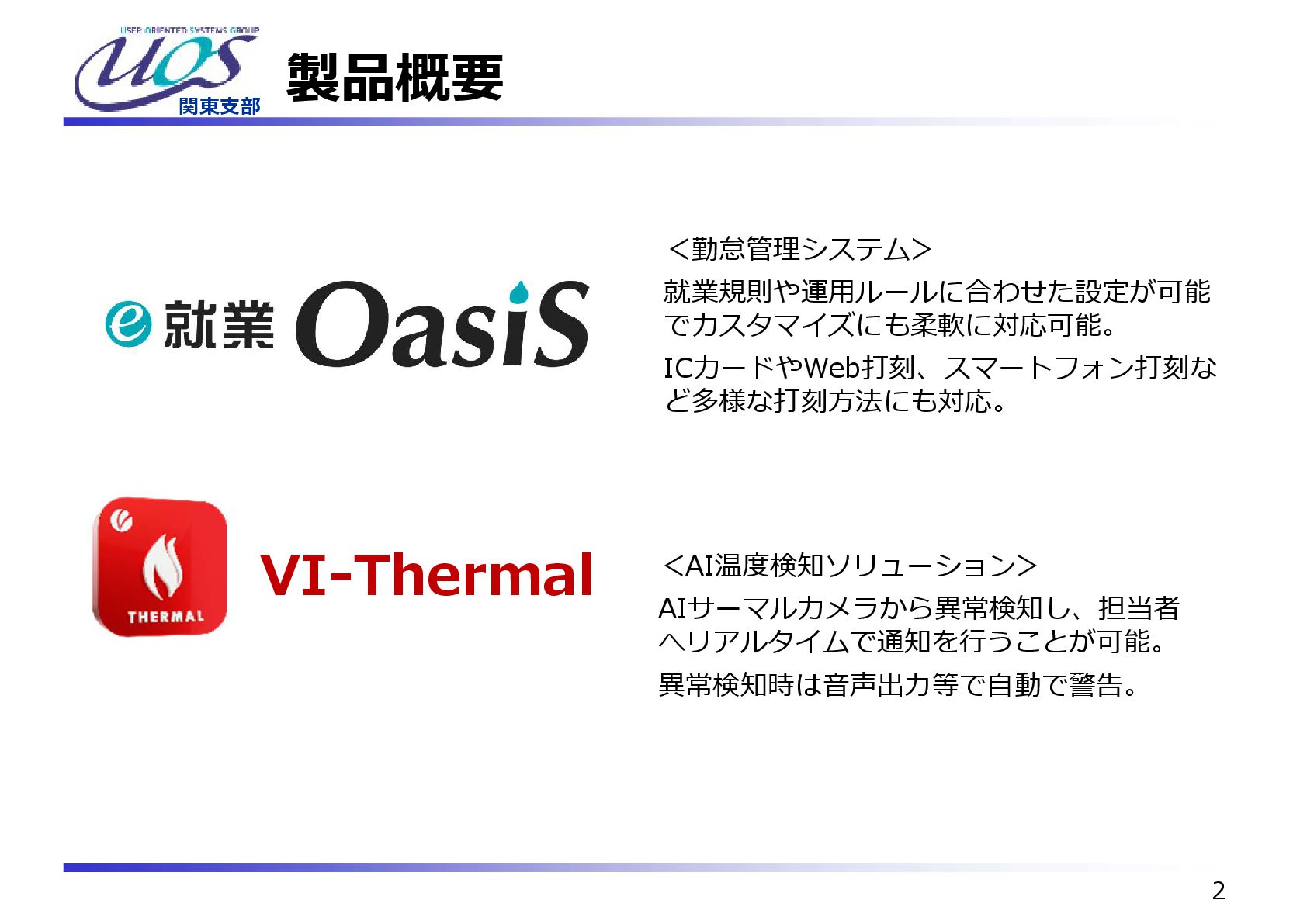 USER ORIENTED SYSTEMS GROUP
UOS
関東支部

製品概要

e 就業 OasiS

＜勤怠管理システム＞

就業規則や運用ルールに合わせた設定が可能でカスタマイズにも柔軟に対応可能。

ICカードやWeb打刻、スマートフォン打刻など多様な打刻方法にも対応。

THERMAL

VI-Thermal

＜AI温度検知ソリューション＞

AIサーマルカメラから異常検知し、担当者へリアルタイムで通知を行うことが可能。

異常検知時は音声出力等で自動で警告。

2